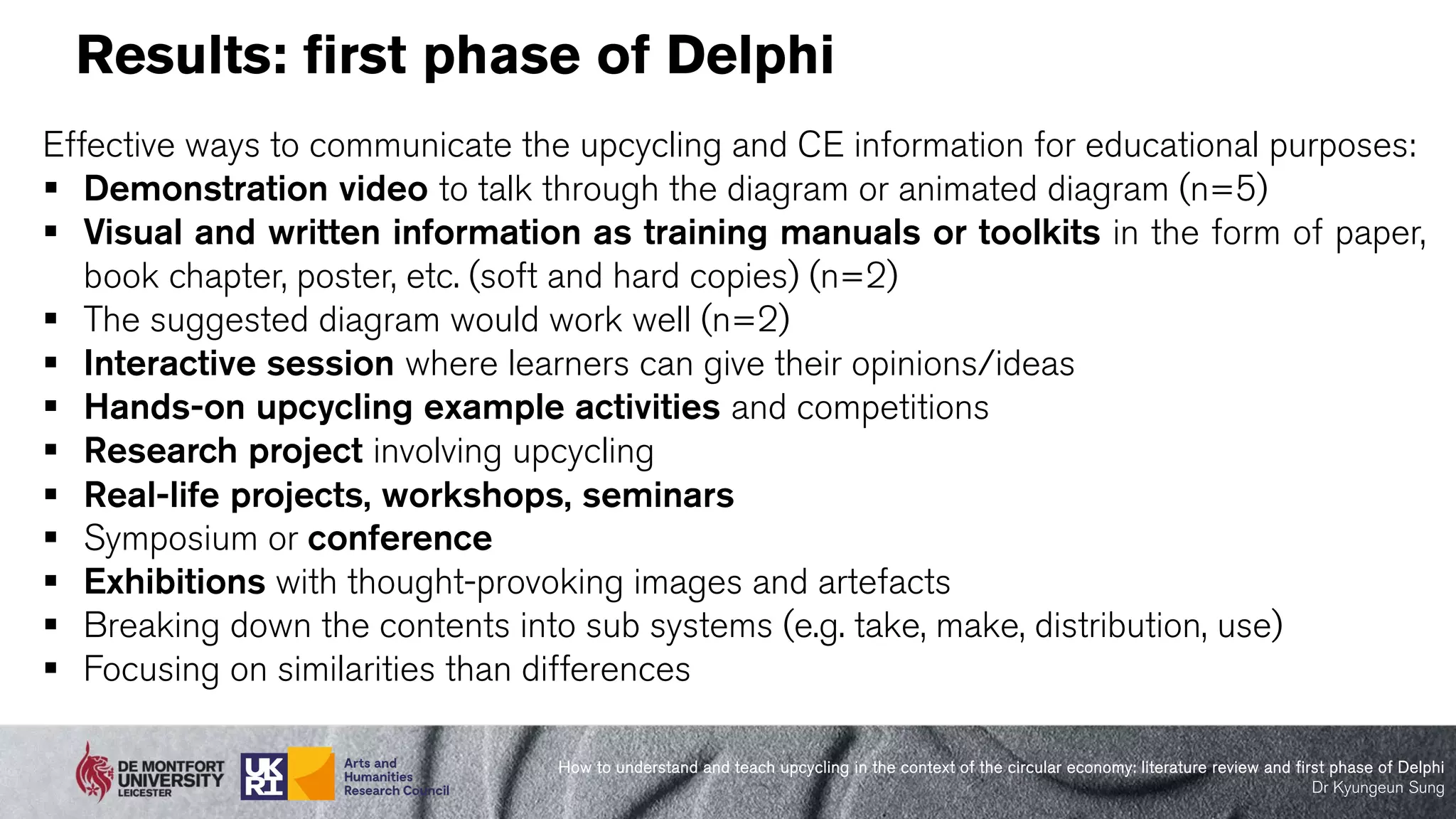 Results: first phase of Delphi

Effective ways to communicate the upcycling and CE information for educational purposes:
▪ Demonstration video to talk through the diagram or animated diagram (n=5)
▪ Visual and written information as training manuals or toolkits in the form of paper, book chapter, poster, etc. (soft and hard copies) (n=2)
▪ The suggested diagram would work well (n=2)
▪ Interactive session where learners can give their opinions/ideas
▪ Hands-on upcycling example activities and competitions
▪ Research project involving upcycling
▪ Real-life projects, workshops, seminars
▪ Symposium or conference
▪ Exhibitions with thought-provoking images and artefacts
▪ Breaking down the contents into sub systems (e.g. take, make, distribution, use)
▪ Focusing on similarities than differences

DE MONTFORT UNIVERSITY LEICESTER

UK RI

Arts and Humanities Research Council

How to understand and teach upcycling in the context of the circular economy: literature review and first phase of Delphi
Dr Kyungeun Sung